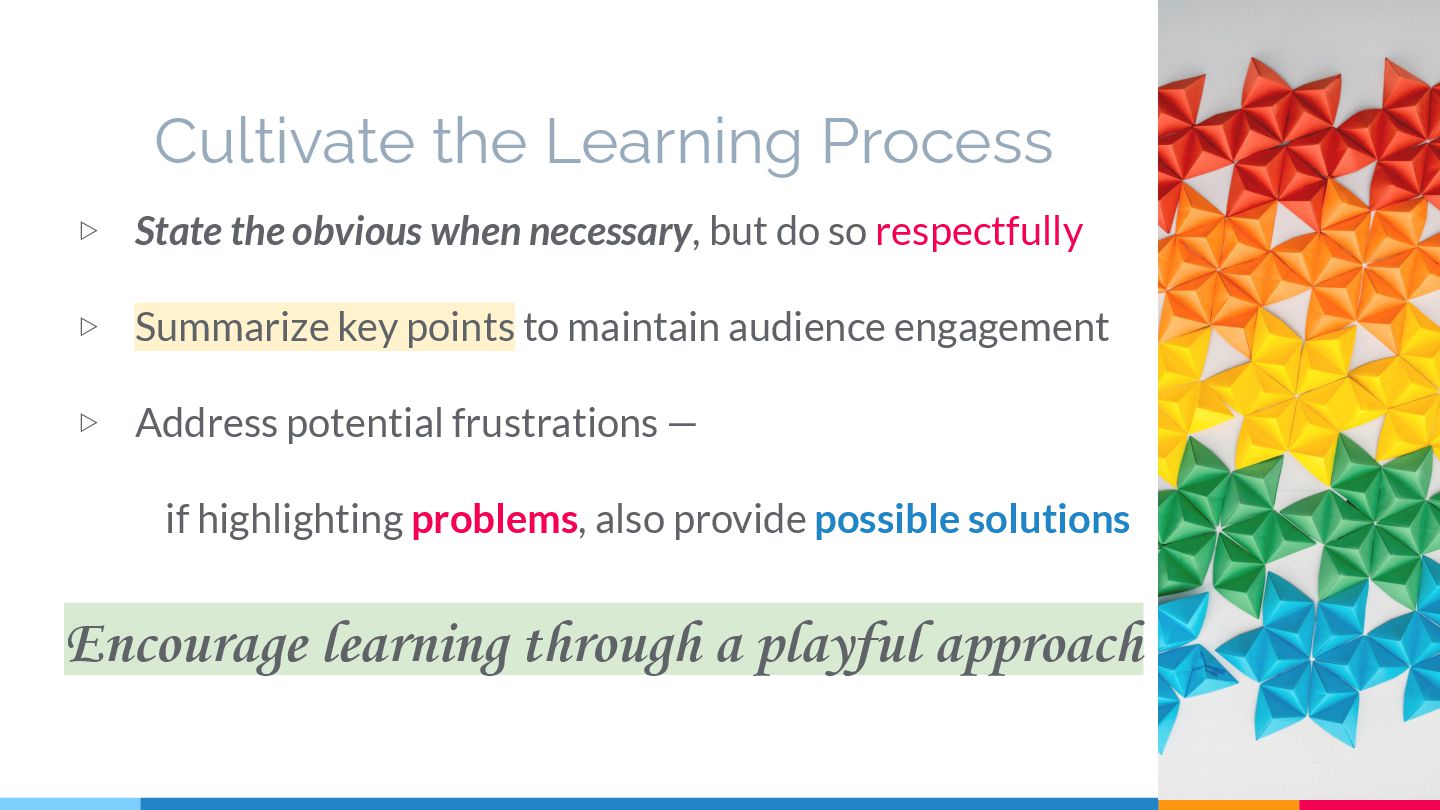 Cultivate the Learning Process

▷ State the obvious when necessary, but do so respectfully

▷ Summarize key points to maintain audience engagement

▷ Address potential frustrations —

if highlighting problems, also provide possible solutions

Encourage learning through a playful approach